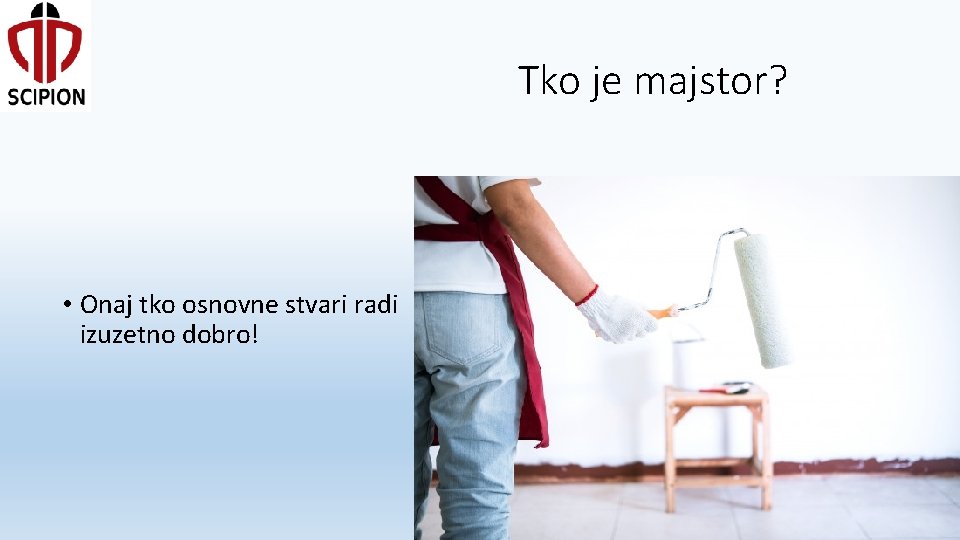 SCIPION

Tko je majstor?

• Onaj tko osnovne stvari radi izuzetno dobro!